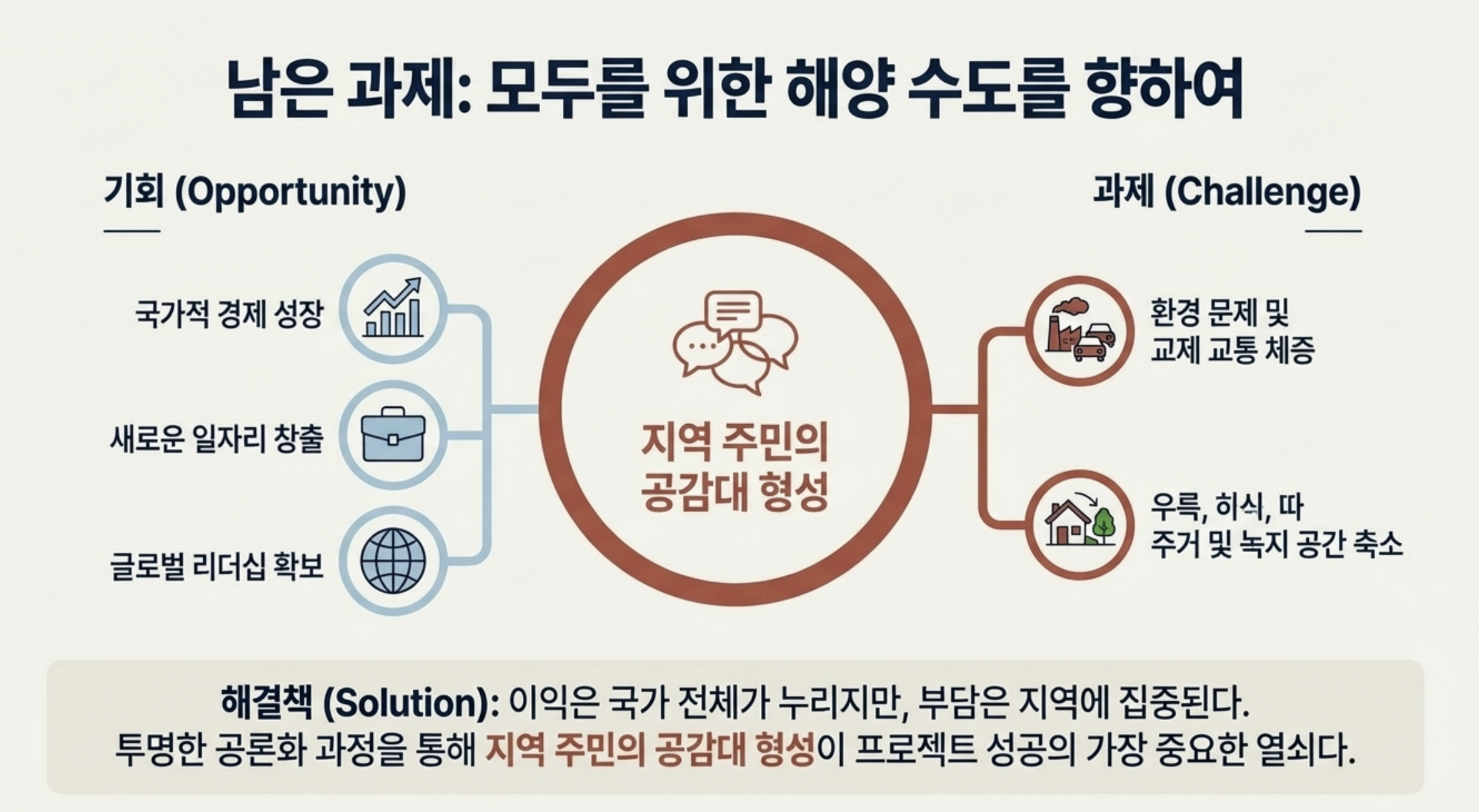 남은 과제: 모두를 위한 해양 수도를 향하여

기회 (Opportunity)

국가적 경제 성장

새로운 일자리 창출

글로벌 리더십 확보

지역 주민의 공감대 형성

과제 (Challenge)

환경 문제 및 교제 교통 체증

우륵, 히식, 따 주거 및 녹지 공간 축소

해결책 (Solution): 이익은 국가 전체가 누리지만, 부담은 지역에 집중된다. 투명한 공론화 과정을 통해 지역 주민의 공감대 형성이 프로젝트 성공의 가장 중요한 열쇠다.